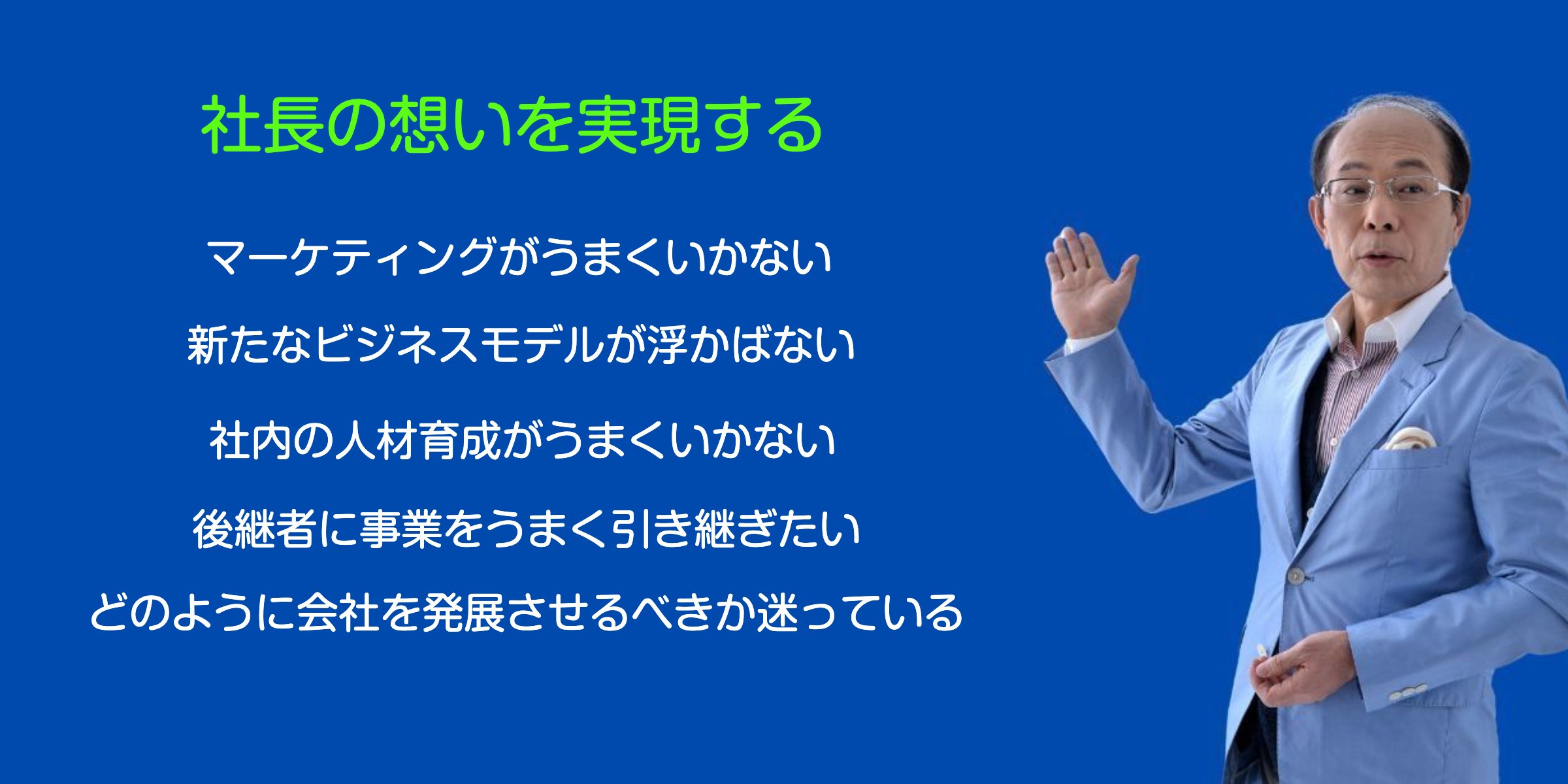 社長の想いを実現する

マーケティングがうまくいかない

新たなビジネスモデルが浮かばない

社内の人材育成がうまくいかない

後継者に事業をうまく引き継ぎたい

どのように会社を発展させるべきか迷っている